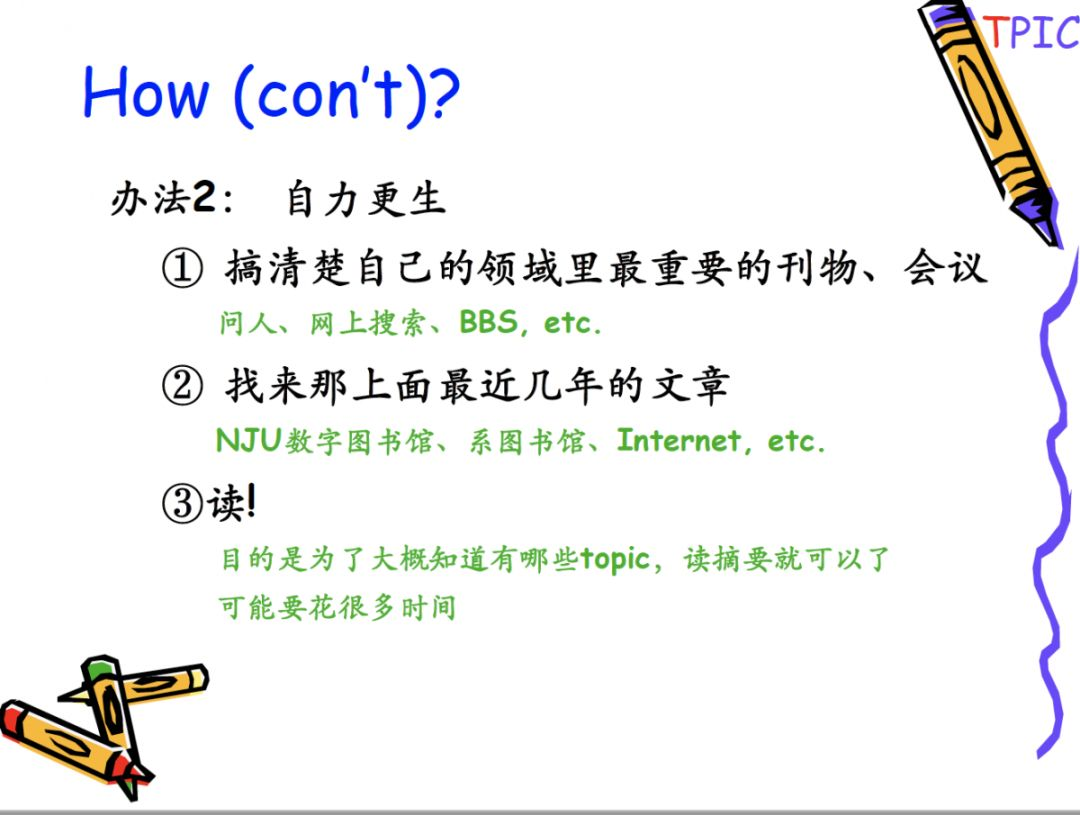 TPIC

How (con't)?

办法2： 自力更生

① 搞清楚自己的领域里最重要的刊物、会议

问人、网上搜索、BBS, etc.

② 找来那上面最近几年的文章

NJU数字图书馆、系图书馆、Internet, etc.

③读!

目的是为了大概知道有哪些topic，读摘要就可以了

可能要花很多时间